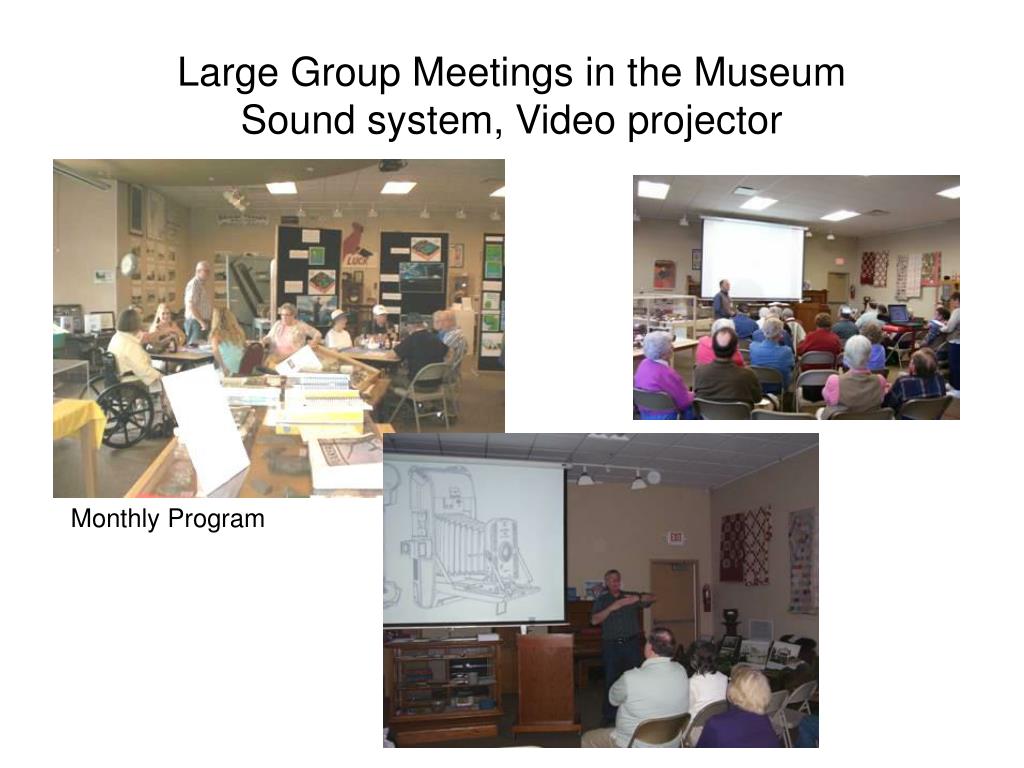 Large Group Meetings in the Museum
Sound system, Video projector

LUCK

Monthly Program